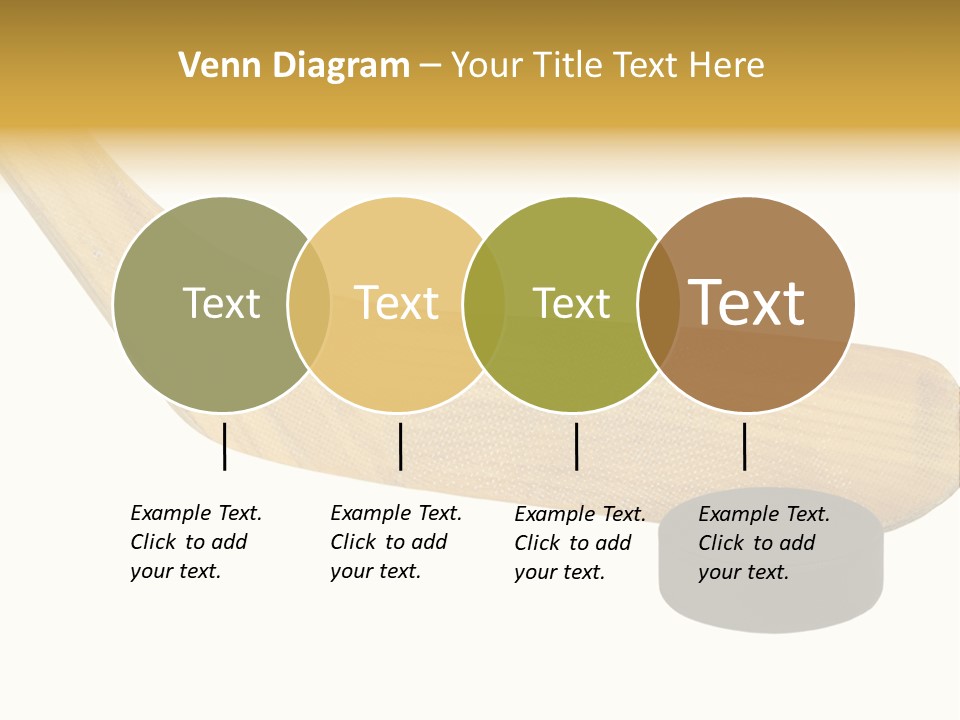 Venn Diagram – Your Title Text Here

Text

Text

Text

Text

Example Text. Click to add your text.

Example Text. Click to add your text.

Example Text. Click to add your text.

Example Text. Click to add your text.